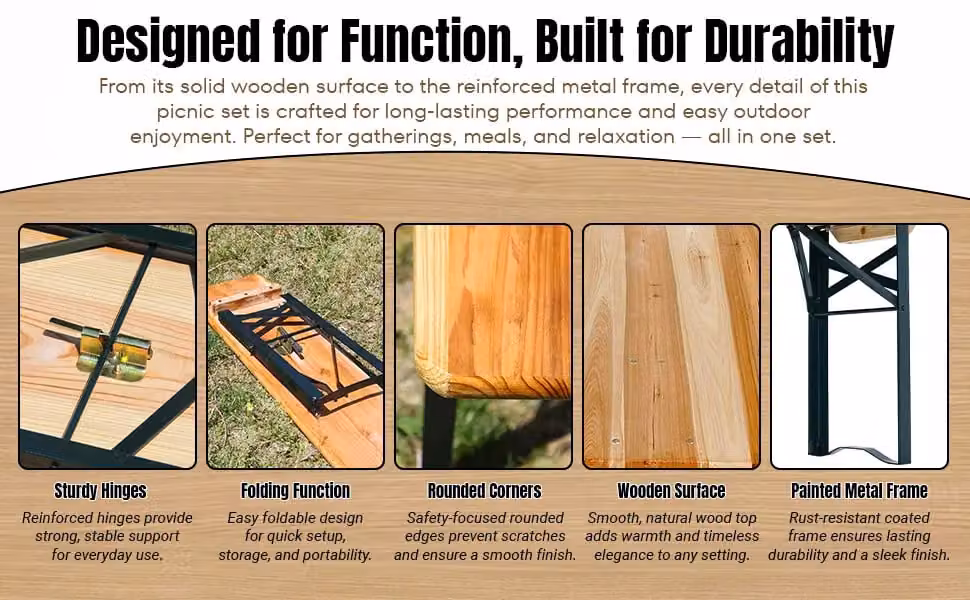 Designed for Function, Built for Durability

From its solid wooden surface to the reinforced metal frame, every detail of this picnic set is crafted for long-lasting performance and easy outdoor enjoyment. Perfect for gatherings, meals, and relaxation — all in one set.

Sturdy Hinges
Reinforced hinges provide strong, stable support for everyday use.

Folding Function
Easy foldable design for quick setup, storage, and portability.

Rounded Corners
Safety-focused rounded edges prevent scratches and ensure a smooth finish.

Wooden Surface
Smooth, natural wood top adds warmth and timeless elegance to any setting.

Painted Metal Frame
Rust-resistant coated frame ensures lasting durability and a sleek finish.